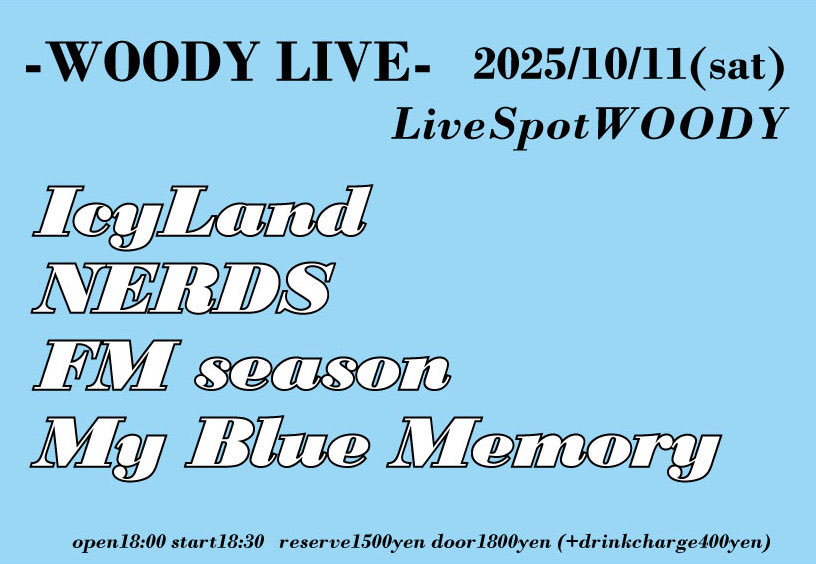 -WOODY LIVE- 2025/10/11(sat)

LiveSpotWOODY

IcyLand
NERDS
FM season
My Blue Memory

open18:00 start18:30 reserve1500yen door1800yen (+drinkcharge400yen)